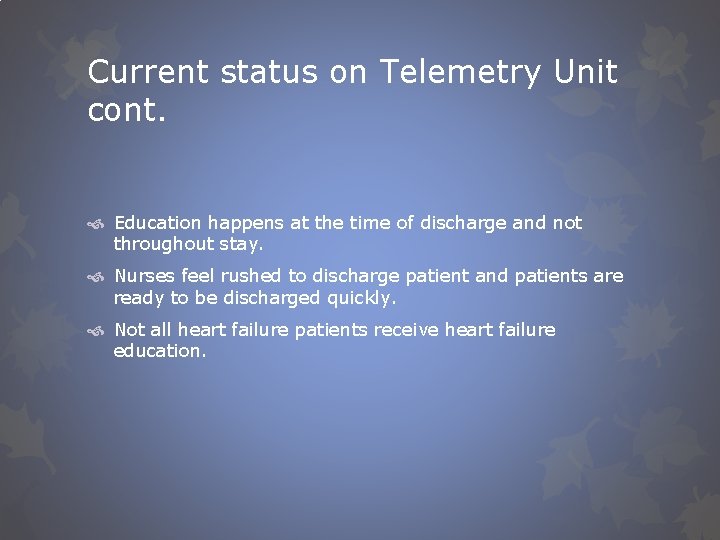 Current status on Telemetry Unit cont.

Education happens at the time of discharge and not throughout stay.

Nurses feel rushed to discharge patient and patients are ready to be discharged quickly.

Not all heart failure patients receive heart failure education.